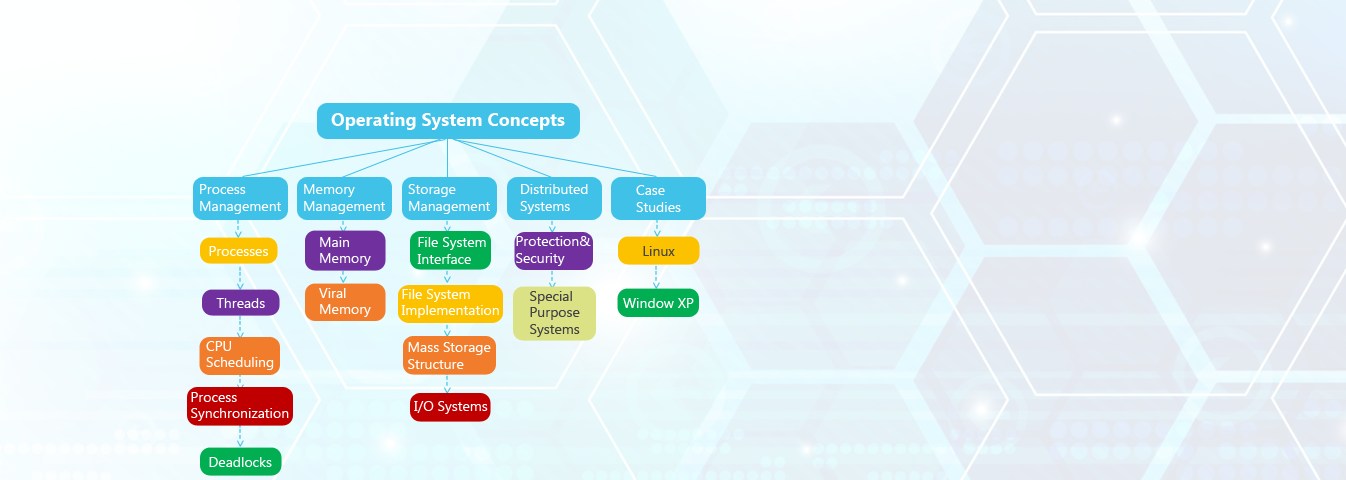 Operating System Concepts

Process Management

Processes

Threads

CPU Scheduling

Process Synchronization

Deadlocks

Memory Management

Main Memory

Viral Memory

Storage Management

File System Interface

File System Implementation

Mass Storage Structure

I/O Systems

Distributed Systems

Protection& Security

Special Purpose Systems

Case Studies

Linux

Window XP